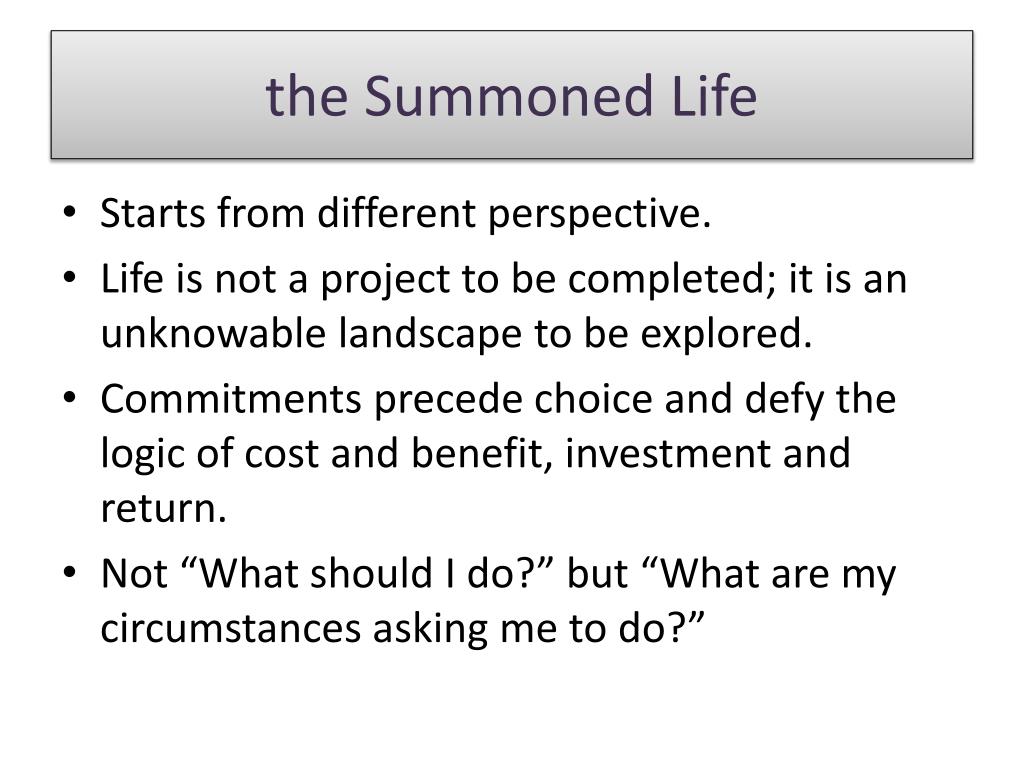 the Summoned Life

• Starts from different perspective.
• Life is not a project to be completed; it is an unknowable landscape to be explored.
• Commitments precede choice and defy the logic of cost and benefit, investment and return.
• Not “What should I do?” but “What are my circumstances asking me to do?”